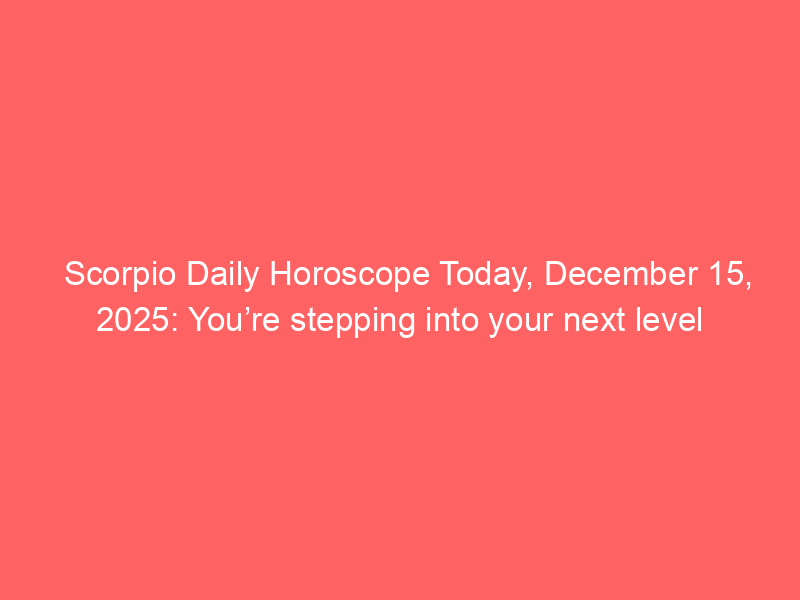 Scorpio Daily Horoscope Today, December 15, 2025: You’re stepping into your next level